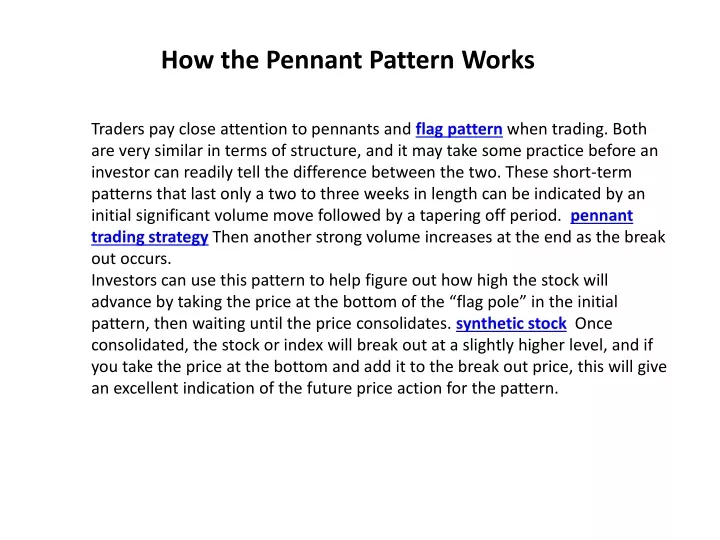 How the Pennant Pattern Works

Traders pay close attention to pennants and flag pattern when trading. Both are very similar in terms of structure, and it may take some practice before an investor can readily tell the difference between the two. These short-term patterns that last only a two to three weeks in length can be indicated by an initial significant volume move followed by a tapering off period. pennant trading strategy Then another strong volume increases at the end as the break out occurs.
Investors can use this pattern to help figure out how high the stock will advance by taking the price at the bottom of the “flag pole” in the initial pattern, then waiting until the price consolidates. synthetic stock Once consolidated, the stock or index will break out at a slightly higher level, and if you take the price at the bottom and add it to the break out price, this will give an excellent indication of the future price action for the pattern.